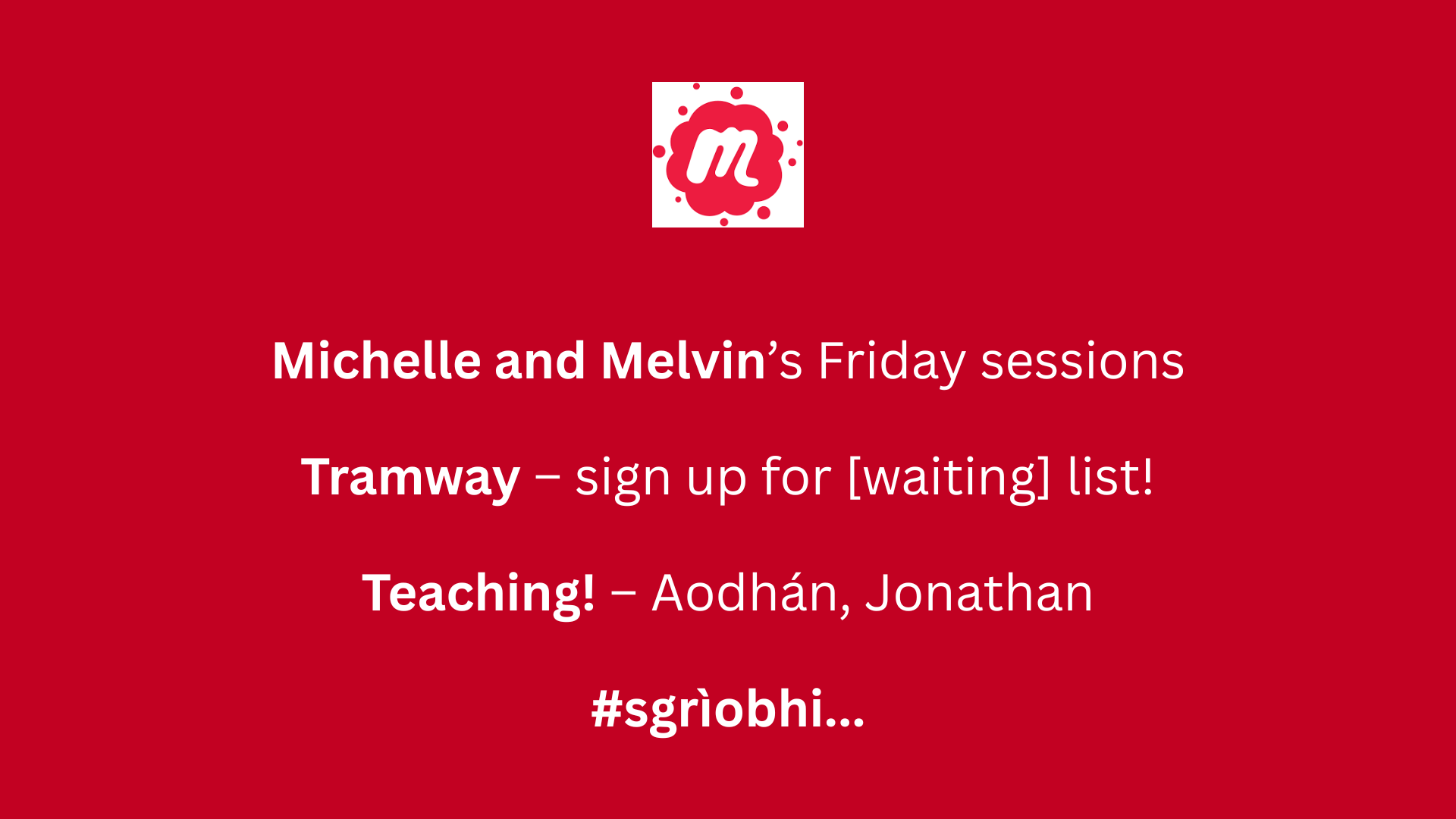 m

Michelle and Melvin’s Friday sessions

Tramway – sign up for [waiting] list!

Teaching! – Aodhán, Jonathan

#sgrìobhi...